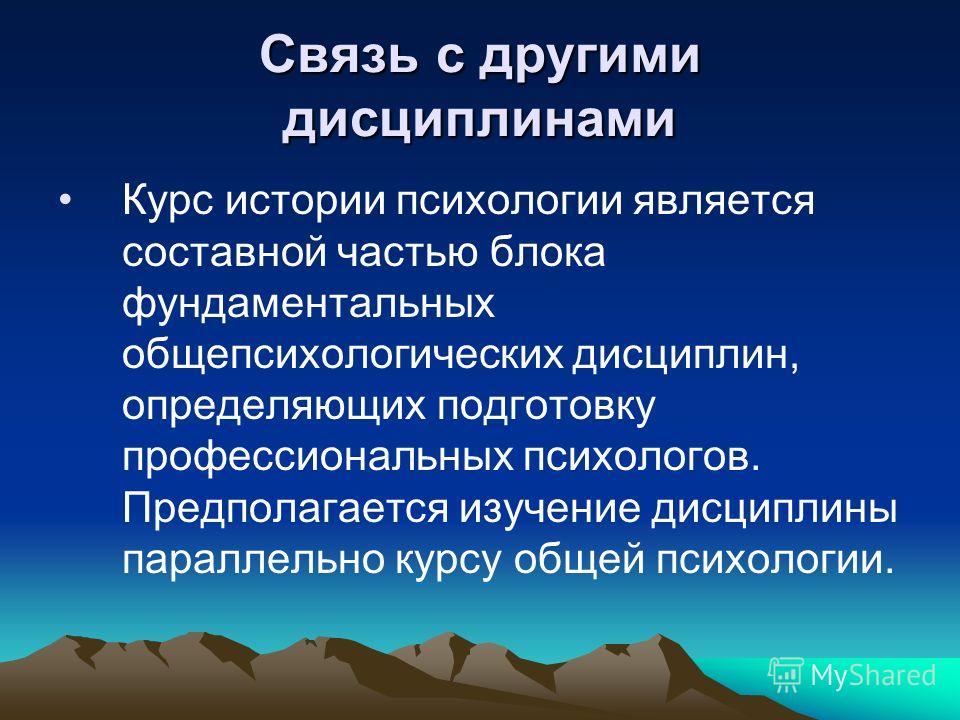 Связь с другими дисциплинами

• Курс истории психологии является составной частью блока фундаментальных общепсихологических дисциплин, определяющих подготовку профессиональных психологов. Предполагается изучение дисциплины параллельно курсу общей психологии.

MyShared